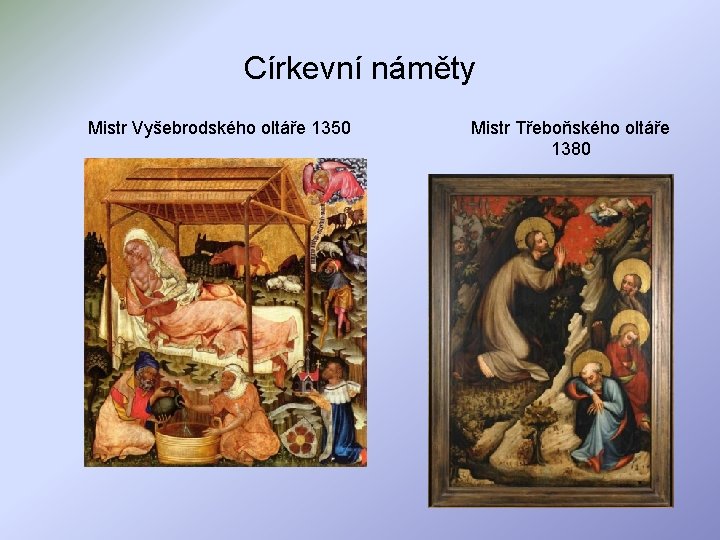 Církevní náměty

Mistr Vyšebrodského oltáře 1350

Mistr Třeboňského oltáře 1380